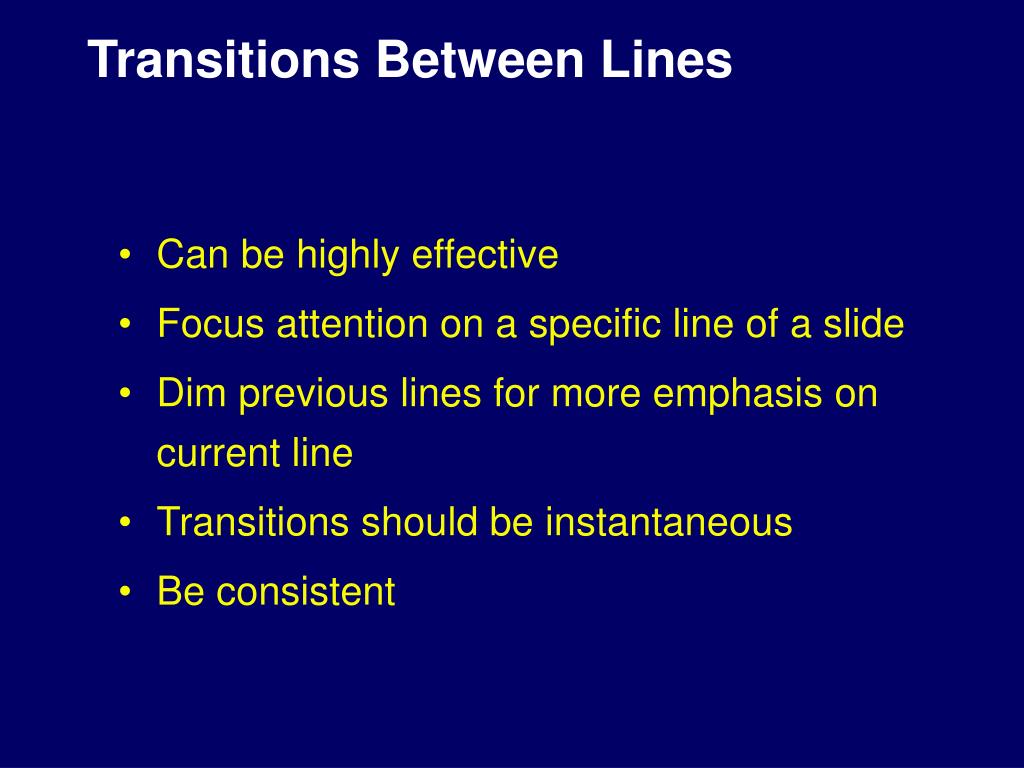 Transitions Between Lines

• Can be highly effective
• Focus attention on a specific line of a slide
• Dim previous lines for more emphasis on current line
• Transitions should be instantaneous
• Be consistent